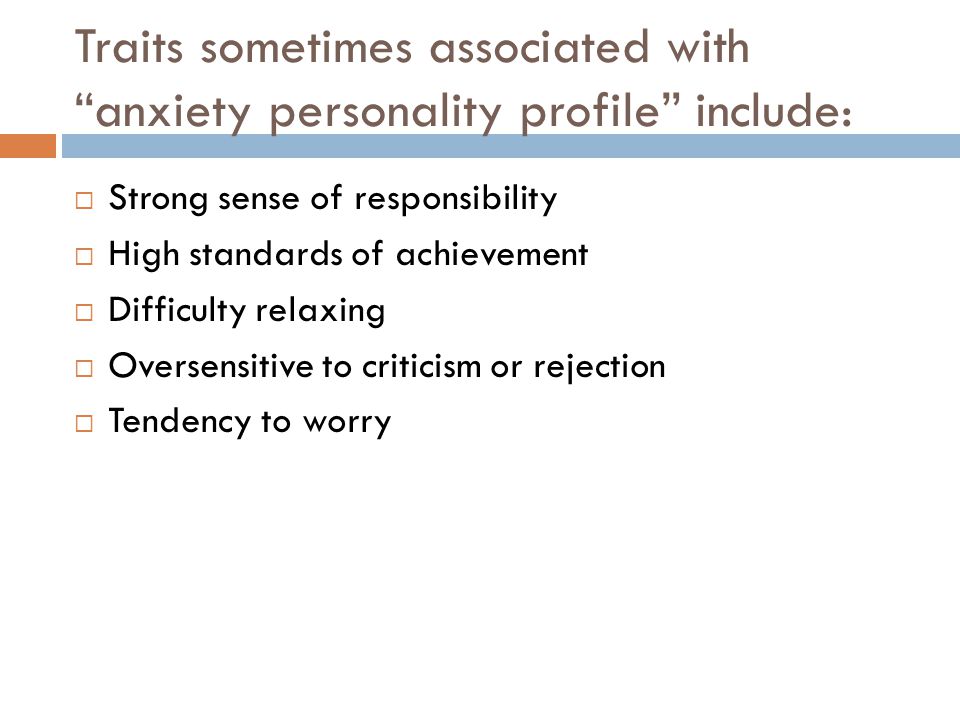 Traits sometimes associated with “anxiety personality profile” include:

□ Strong sense of responsibility
□ High standards of achievement
□ Difficulty relaxing
□ Oversensitive to criticism or rejection
□ Tendency to worry